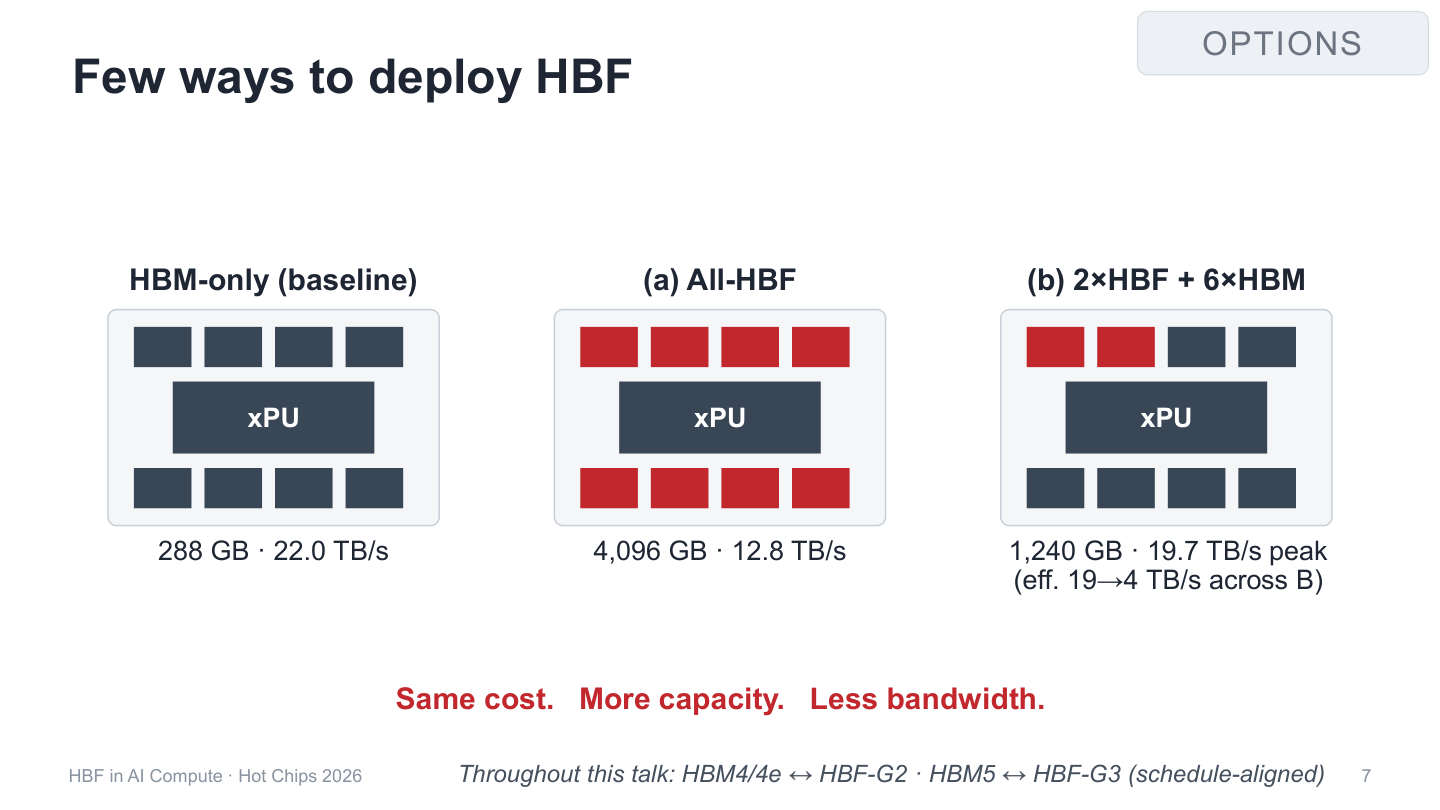 OPTIONS

Few ways to deploy HBF

HBM-only (baseline)

xPU

288 GB · 22.0 TB/s

(a) All-HBF

xPU

4,096 GB · 12.8 TB/s

(b) 2×HBF + 6×HBM

xPU

1,240 GB · 19.7 TB/s peak
(eff. 19→4 TB/s across B)

Same cost. More capacity. Less bandwidth.

HBF in AI Compute · Hot Chips 2026

Throughout this talk: HBM4/4e ↔ HBF-G2 · HBM5 ↔ HBF-G3 (schedule-aligned)

7